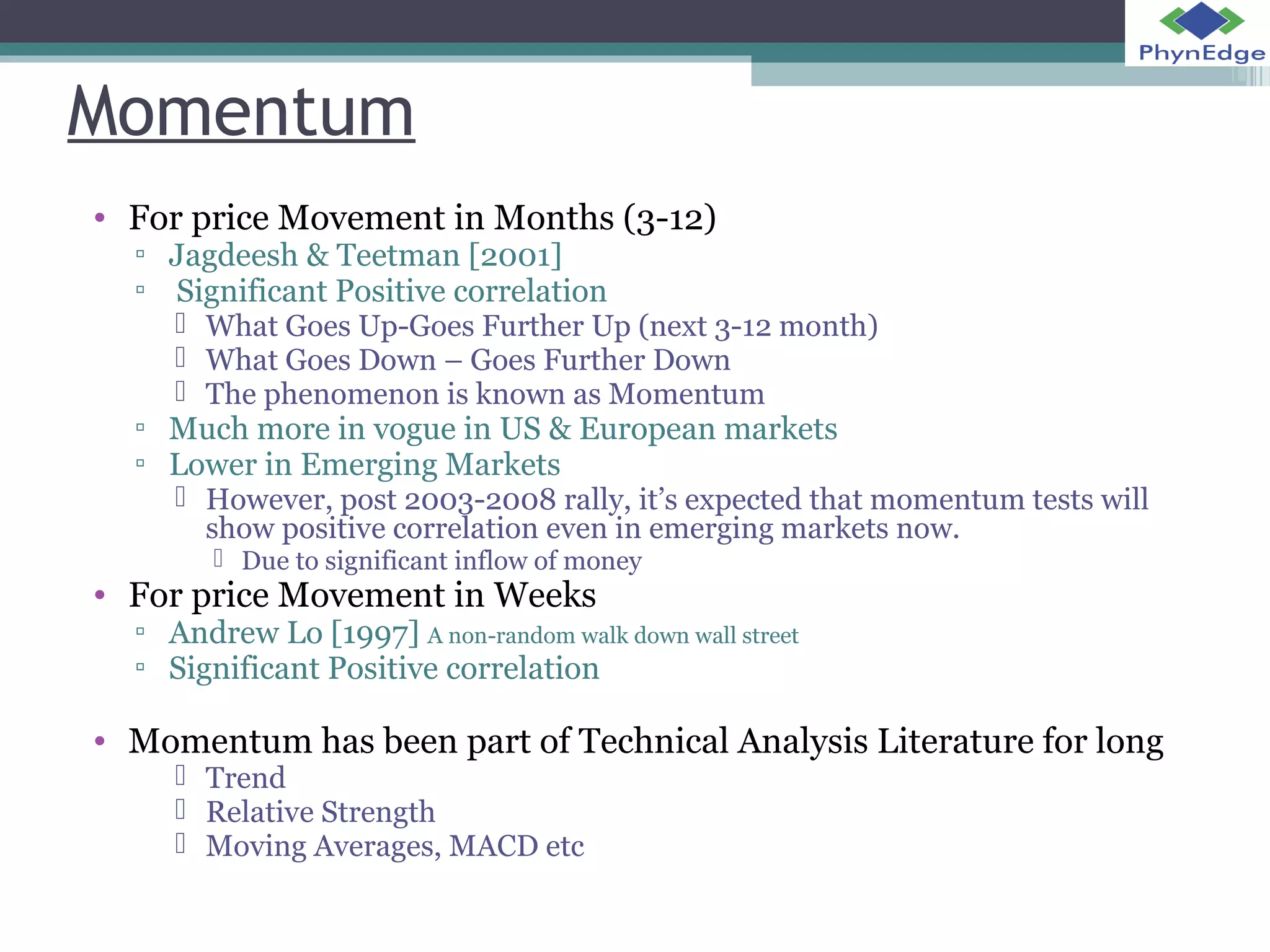 PhynEdge

Momentum

• For price Movement in Months (3-12)
▫ Jagdeesh & Teetman [2001]
▫ Significant Positive correlation
What Goes Up-Goes Further Up (next 3-12 month)
What Goes Down – Goes Further Down
The phenomenon is known as Momentum
▫ Much more in vogue in US & European markets
▫ Lower in Emerging Markets
However, post 2003-2008 rally, it's expected that momentum tests will show positive correlation even in emerging markets now.
Due to significant inflow of money
• For price Movement in Weeks
▫ Andrew Lo [1997] A non-random walk down wall street
▫ Significant Positive correlation

• Momentum has been part of Technical Analysis Literature for long
Trend
Relative Strength
Moving Averages, MACD etc